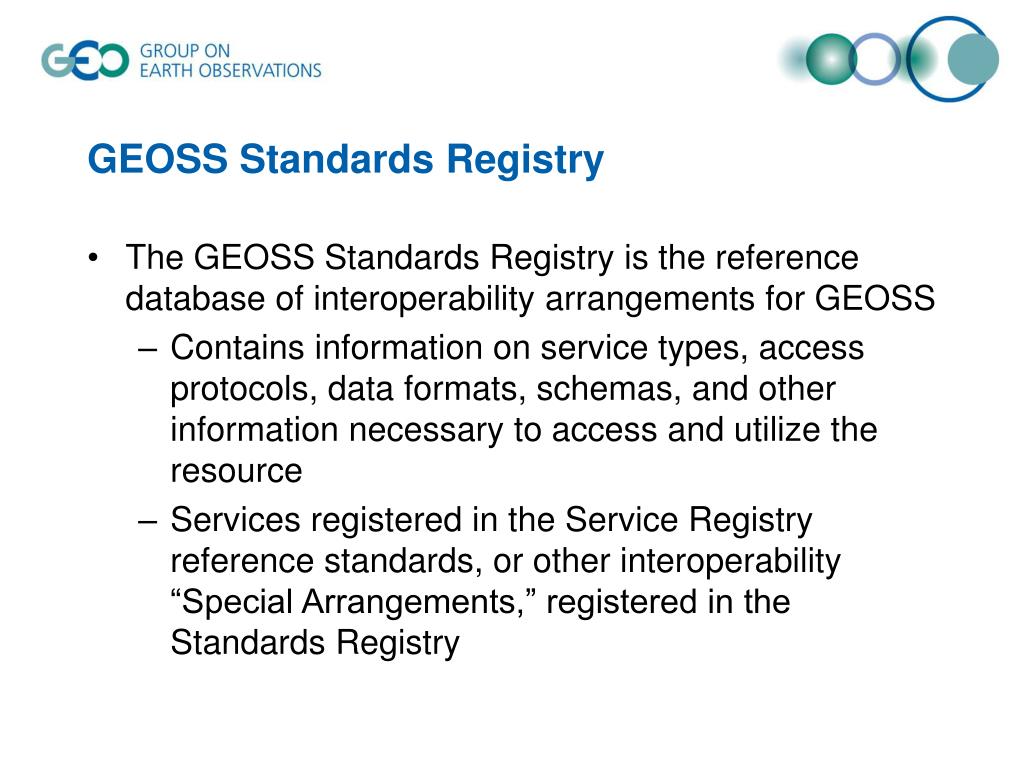 GEO GROUP ON EARTH OBSERVATIONS

GEOSS Standards Registry

• The GEOSS Standards Registry is the reference database of interoperability arrangements for GEOSS
– Contains information on service types, access protocols, data formats, schemas, and other information necessary to access and utilize the resource
– Services registered in the Service Registry reference standards, or other interoperability “Special Arrangements,” registered in the Standards Registry